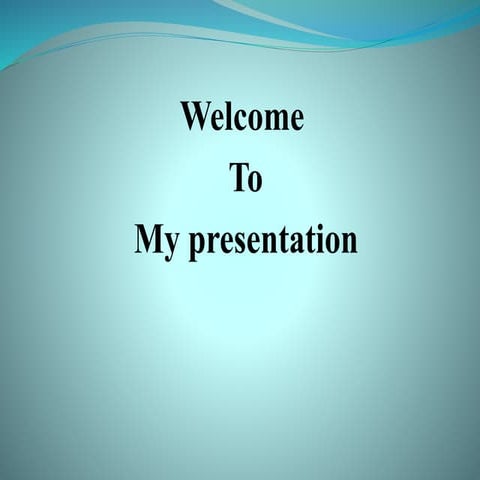 Welcome
To
My presentation